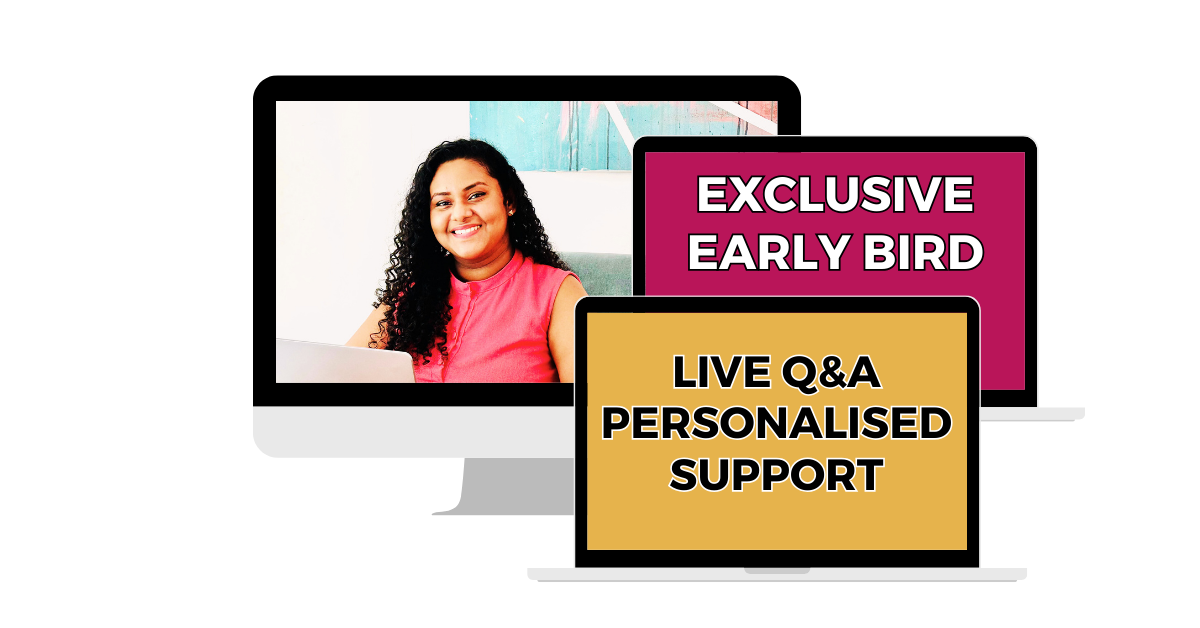 EXCLUSIVE EARLY BIRD

LIVE Q&A PERSONALISED SUPPORT